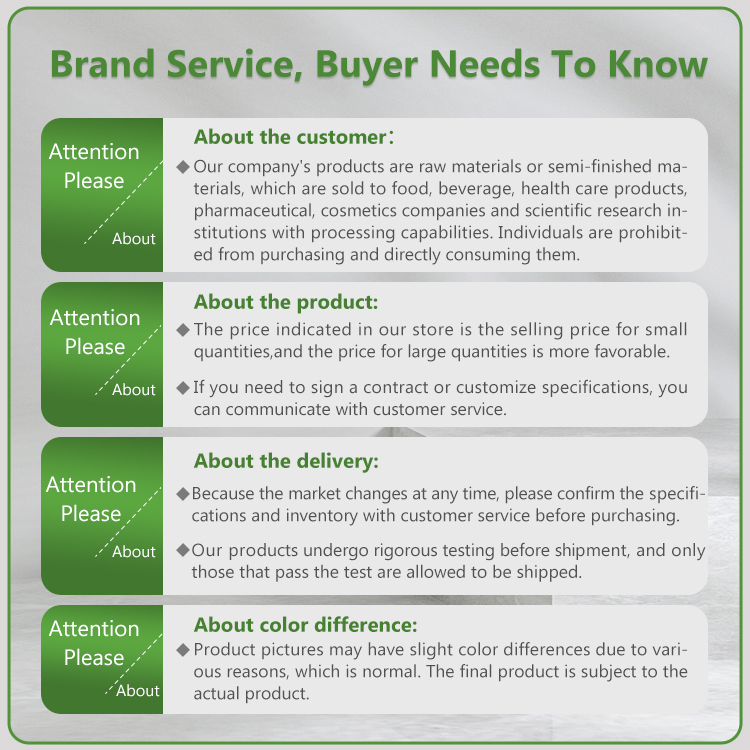 Brand Service, Buyer Needs To Know

Attention Please

About

About the customer:

◆ Our company's products are raw materials or semi-finished materials, which are sold to food, beverage, health care products, pharmaceutical, cosmetics companies and scientific research institutions with processing capabilities. Individuals are prohibited from purchasing and directly consuming them.

Attention Please

About

About the product:

◆ The price indicated in our store is the selling price for small quantities,and the price for large quantities is more favorable.

◆ If you need to sign a contract or customize specifications, you can communicate with customer service.

Attention Please

About

About the delivery:

◆ Because the market changes at any time, please confirm the specifications and inventory with customer service before purchasing.

◆ Our products undergo rigorous testing before shipment, and only those that pass the test are allowed to be shipped.

Attention Please

About

About color difference:

◆ Product pictures may have slight color differences due to various reasons, which is normal. The final product is subject to the actual product.